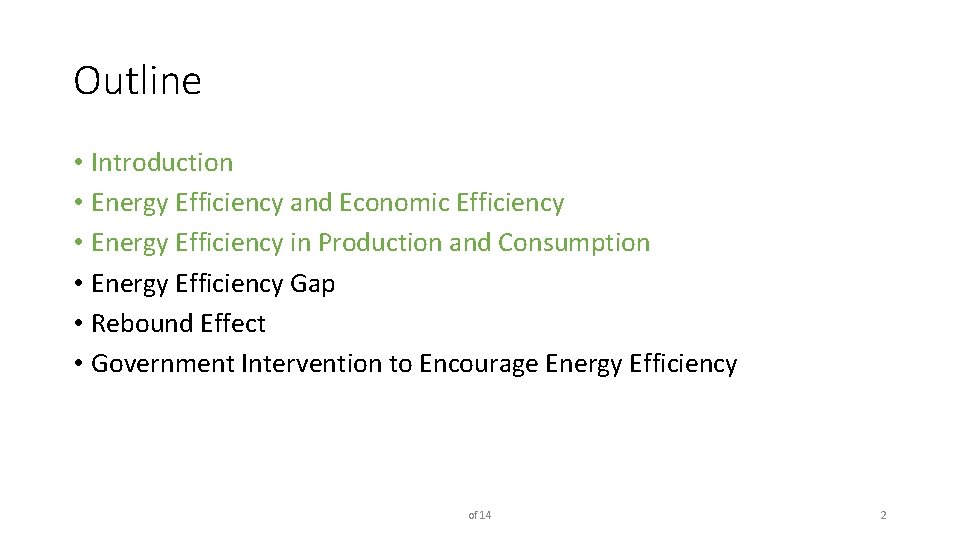 Outline

• Introduction
• Energy Efficiency and Economic Efficiency
• Energy Efficiency in Production and Consumption
• Energy Efficiency Gap
• Rebound Effect
• Government Intervention to Encourage Energy Efficiency

of 14

2